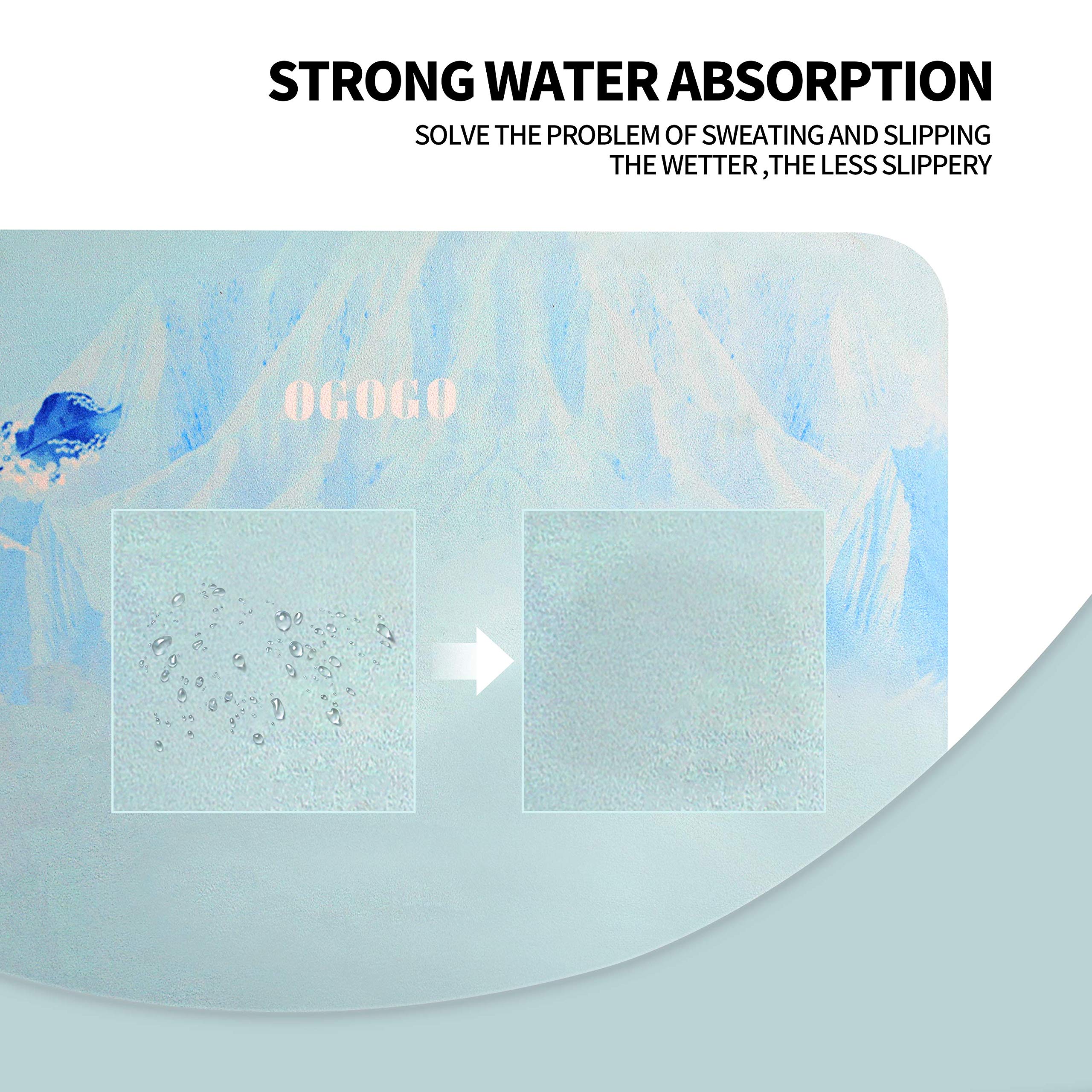 STRONG WATER ABSORPTION

SOLVE THE PROBLEM OF SWEATING AND SLIPPING
THE WETTER ,THE LESS SLIPPERY

OGOGO